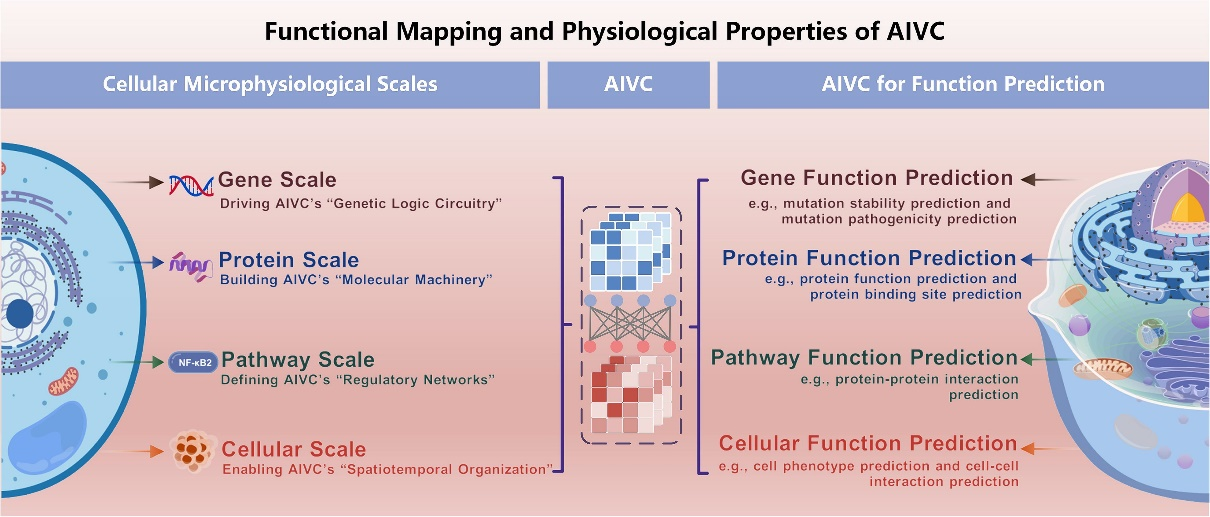 Functional Mapping and Physiological Properties of AIVC

Cellular Microphysiological Scales

AIVC

AIVC for Function Prediction

Gene Scale
Driving AIVC's "Genetic Logic Circuitry"

Protein Scale
Building AIVC's "Molecular Machinery"

NF-κB2

Pathway Scale
Defining AIVC's "Regulatory Networks"

Cellular Scale
Enabling AIVC's "Spatiotemporal Organization"

Gene Function Prediction
e.g., mutation stability prediction and mutation pathogenicity prediction

Protein Function Prediction
e.g., protein function prediction and protein binding site prediction

Pathway Function Prediction
e.g., protein-protein interaction prediction

Cellular Function Prediction
e.g., cell phenotype prediction and cell-cell interaction prediction